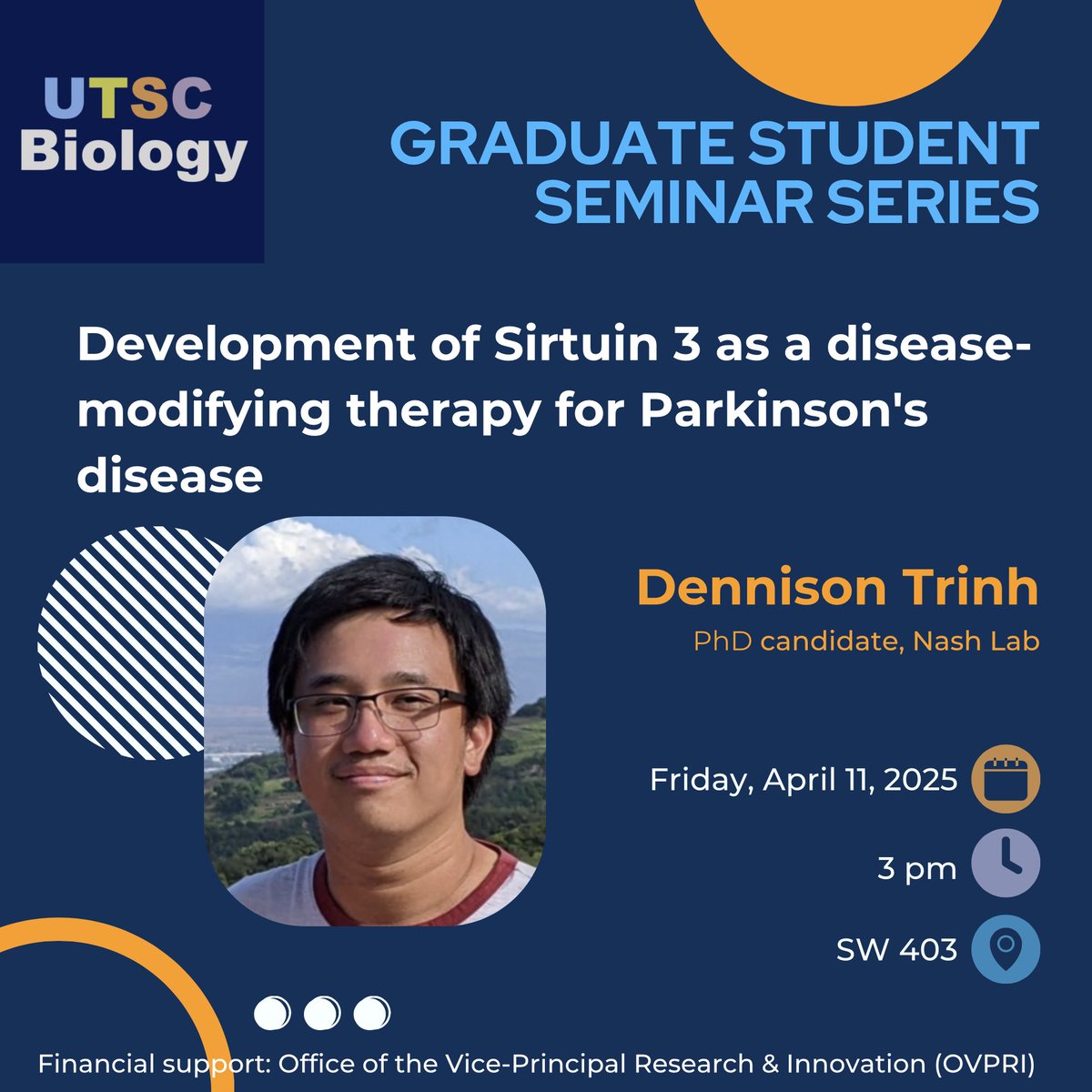 UTSC
Biology

GRADUATE STUDENT SEMINAR SERIES

Development of Sirtuin 3 as a disease-modifying therapy for Parkinson's disease

Dennison Trinh
PhD candidate, Nash Lab

Friday, April 11, 2025

3 pm

SW 403

Financial support: Office of the Vice-Principal Research & Innovation (OVPRI)